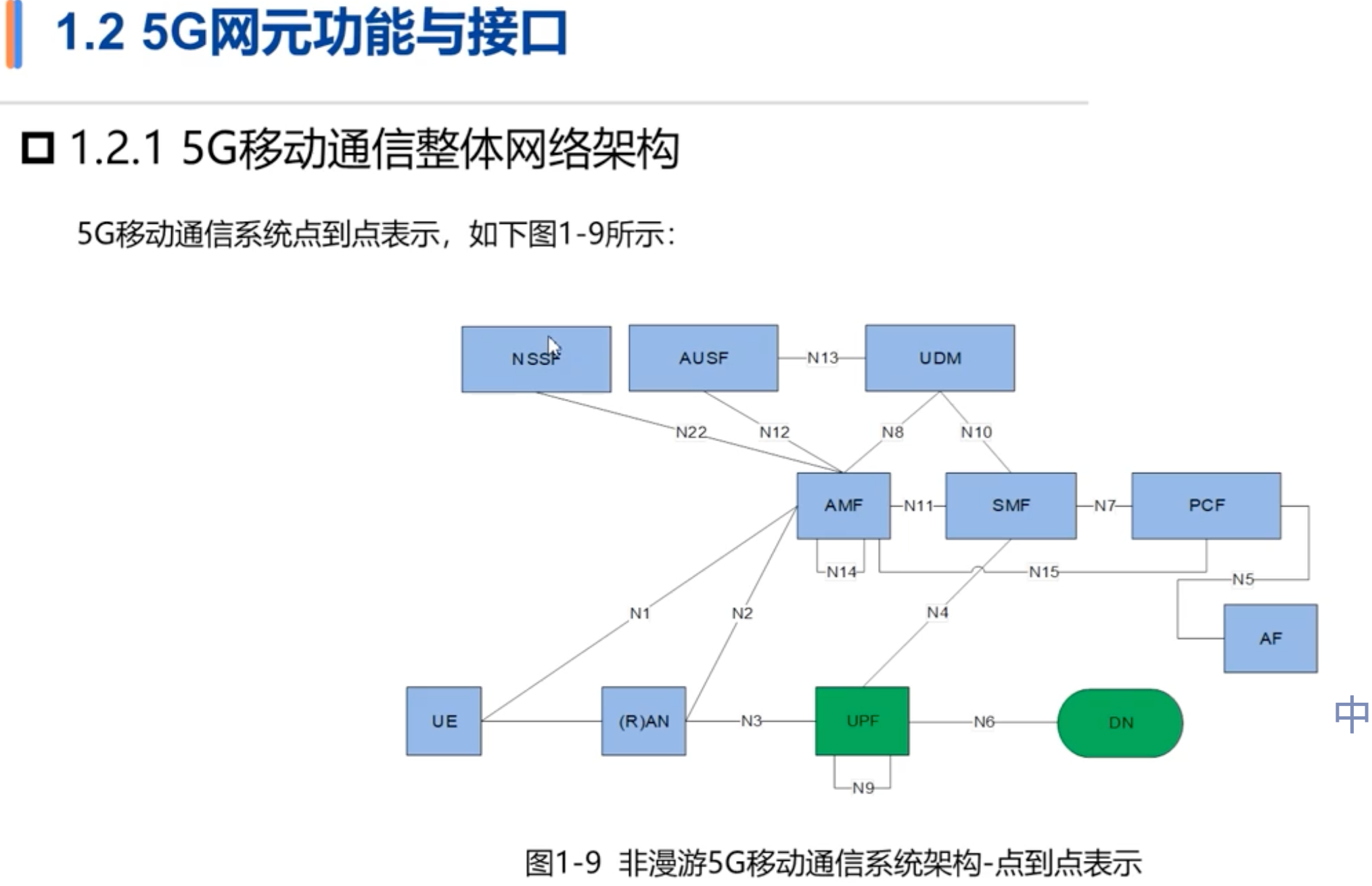 1.2 5G网元功能与接口

1.2.1 5G移动通信整体网络架构

5G移动通信系统点到点表示，如下图1-9所示：

NSSF
AUSF
N13
UDM
N22
N12
N8
N10
AMF
N11
SMF
N7
PCF
N14
N15
N5
N1
N2
N4
AF
UE
(R)AN
N3
UPF
N6
DN
N9

中

图1-9 非漫游5G移动通信系统架构-点到点表示